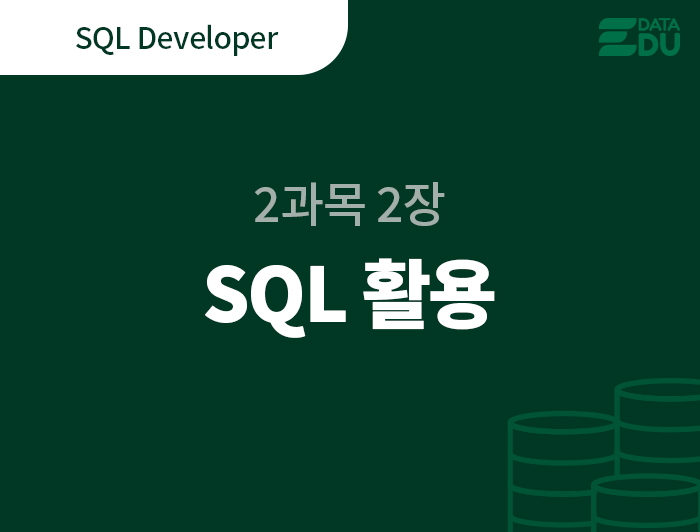 SQL Developer

DATA EDU

2과목 2장

SQL 활용